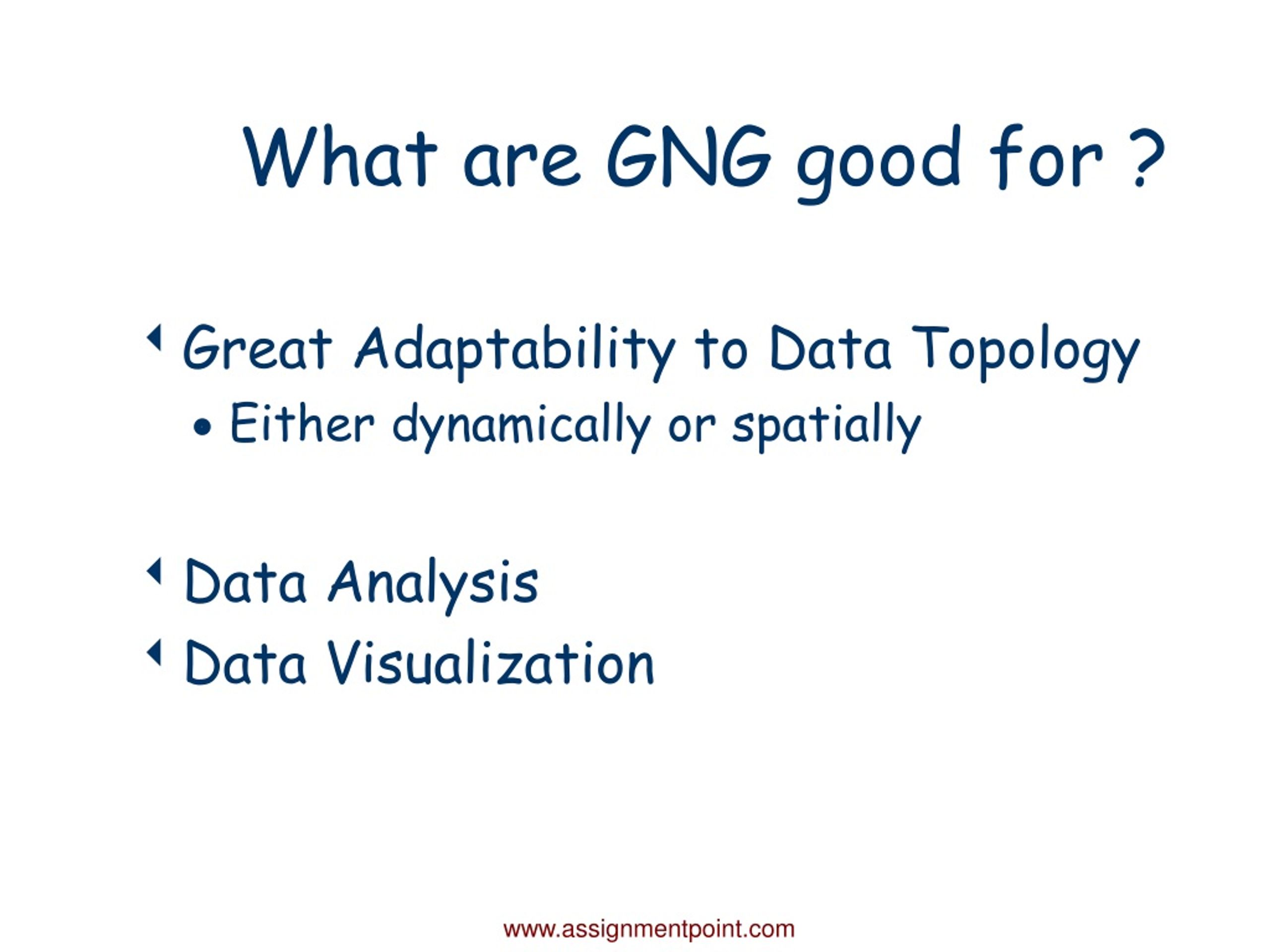 What are GNG good for ?

Great Adaptability to Data Topology
• Either dynamically or spatially

Data Analysis
Data Visualization

www.assignmentpoint.com